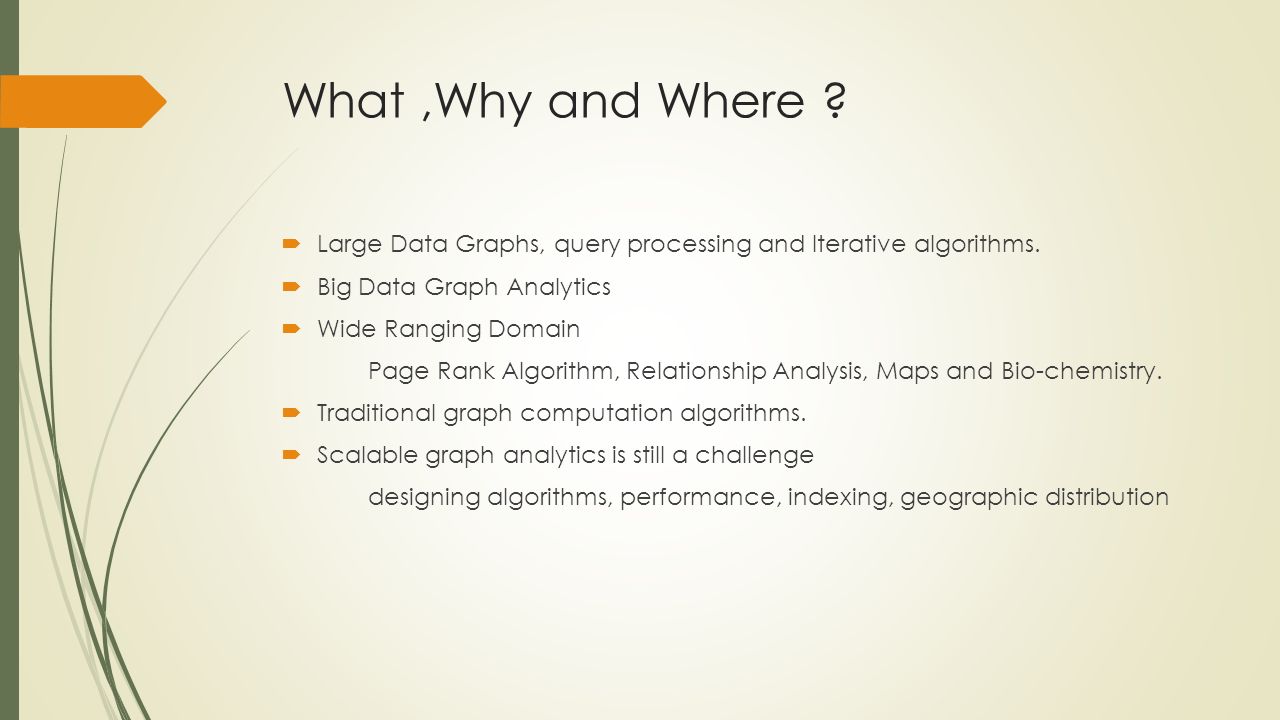 What ,Why and Where ?

Large Data Graphs, query processing and Iterative algorithms.

Big Data Graph Analytics

Wide Ranging Domain

Page Rank Algorithm, Relationship Analysis, Maps and Bio-chemistry.

Traditional graph computation algorithms.

Scalable graph analytics is still a challenge

designing algorithms, performance, indexing, geographic distribution